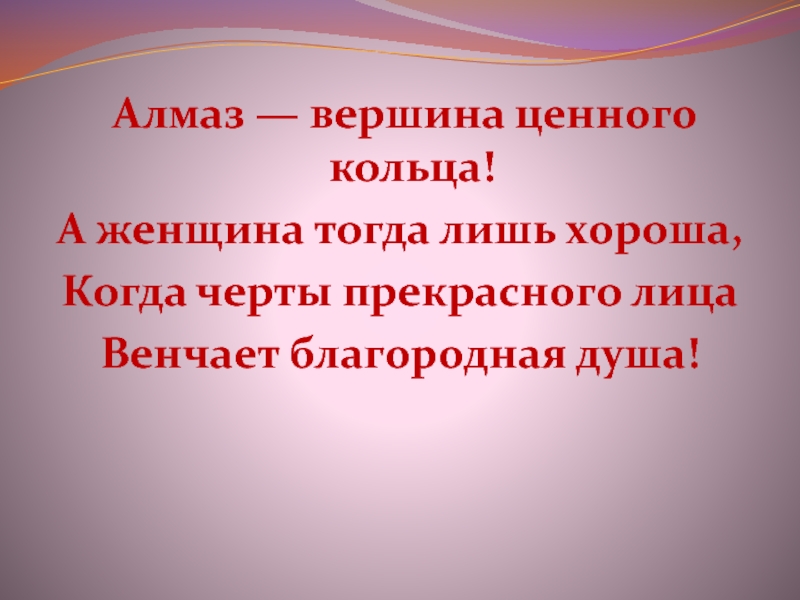 Алмаз — вершина ценного кольца!
А женщина тогда лишь хороша,
Когда черты прекрасного лица
Венчает благородная душа!